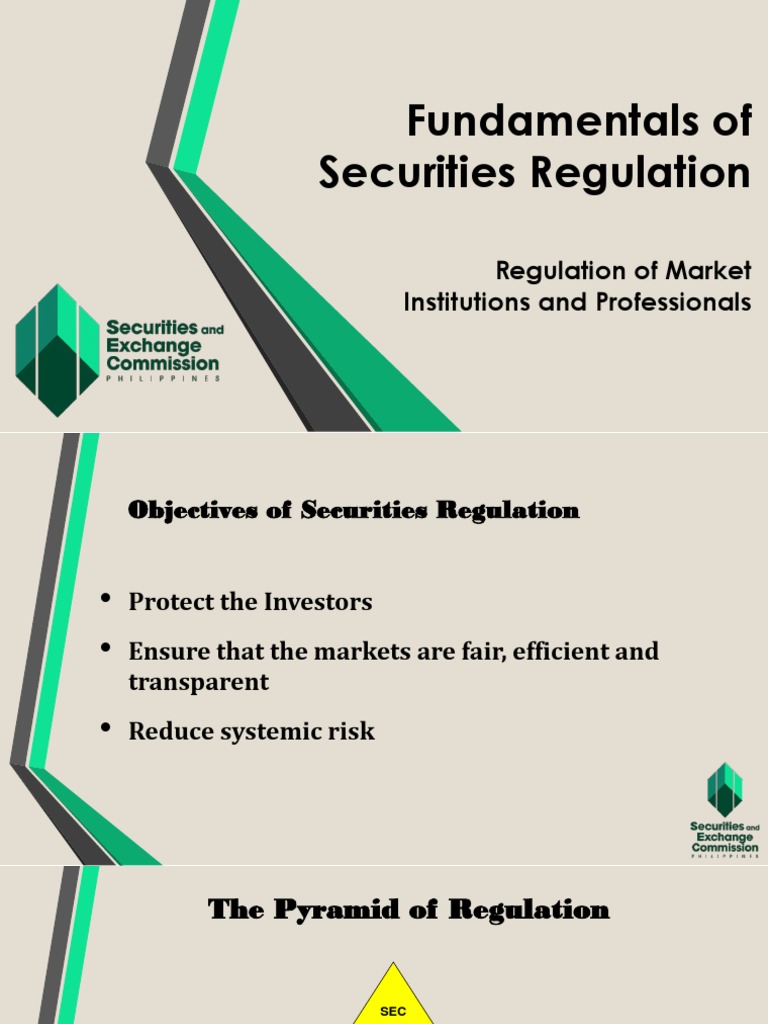 Fundamentals of Securities Regulation

Regulation of Market Institutions and Professionals

Securities and Exchange Commission
PHILIPPINES

Objectives of Securities Regulation

• Protect the Investors
• Ensure that the markets are fair, efficient and transparent
• Reduce systemic risk

Securities and Exchange Commission
PHILIPPINES

The Pyramid of Regulation

SEC